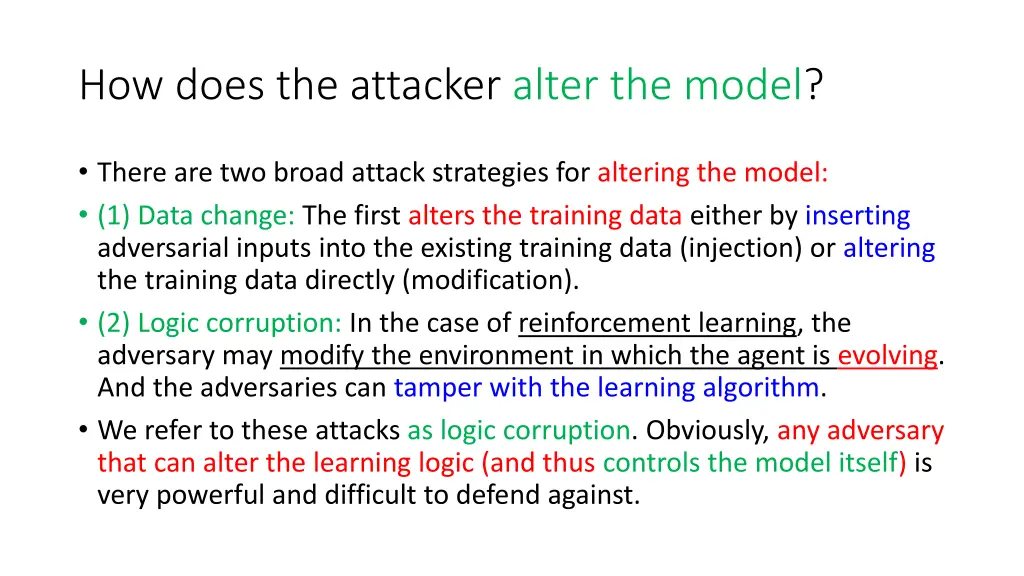 How does the attacker alter the model?

• There are two broad attack strategies for altering the model:

• (1) Data change: The first alters the training data either by inserting adversarial inputs into the existing training data (injection) or altering the training data directly (modification).

• (2) Logic corruption: In the case of reinforcement learning, the adversary may modify the environment in which the agent is evolving. And the adversaries can tamper with the learning algorithm.

• We refer to these attacks as logic corruption. Obviously, any adversary that can alter the learning logic (and thus controls the model itself) is very powerful and difficult to defend against.